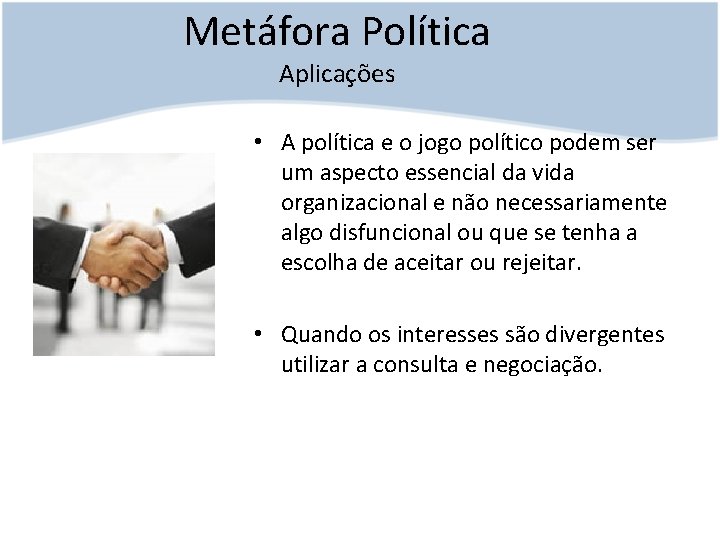 Metáfora Política
Aplicações

• A política e o jogo político podem ser um aspecto essencial da vida organizacional e não necessariamente algo disfuncional ou que se tenha a escolha de aceitar ou rejeitar.

• Quando os interesses são divergentes utilizar a consulta e negociação.